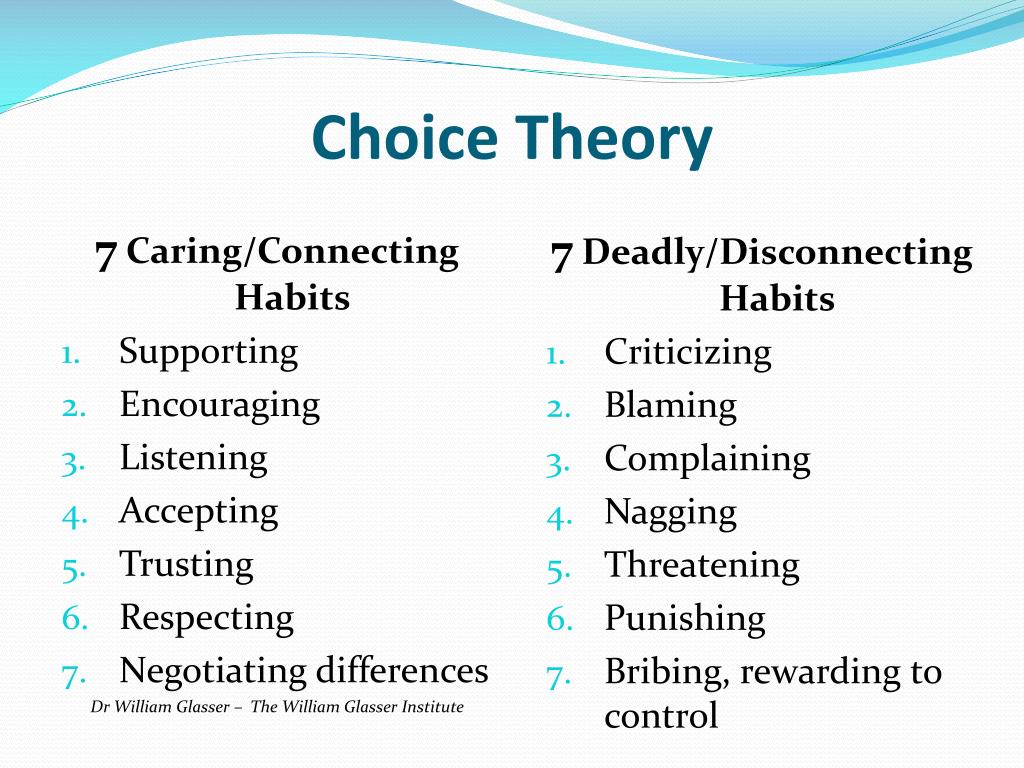 Choice Theory

7 Caring/Connecting Habits

1. Supporting
2. Encouraging
3. Listening
4. Accepting
5. Trusting
6. Respecting
7. Negotiating differences

Dr William Glasser – The William Glasser Institute

7 Deadly/Disconnecting Habits

1. Criticizing
2. Blaming
3. Complaining
4. Nagging
5. Threatening
6. Punishing
7. Bribing, rewarding to control